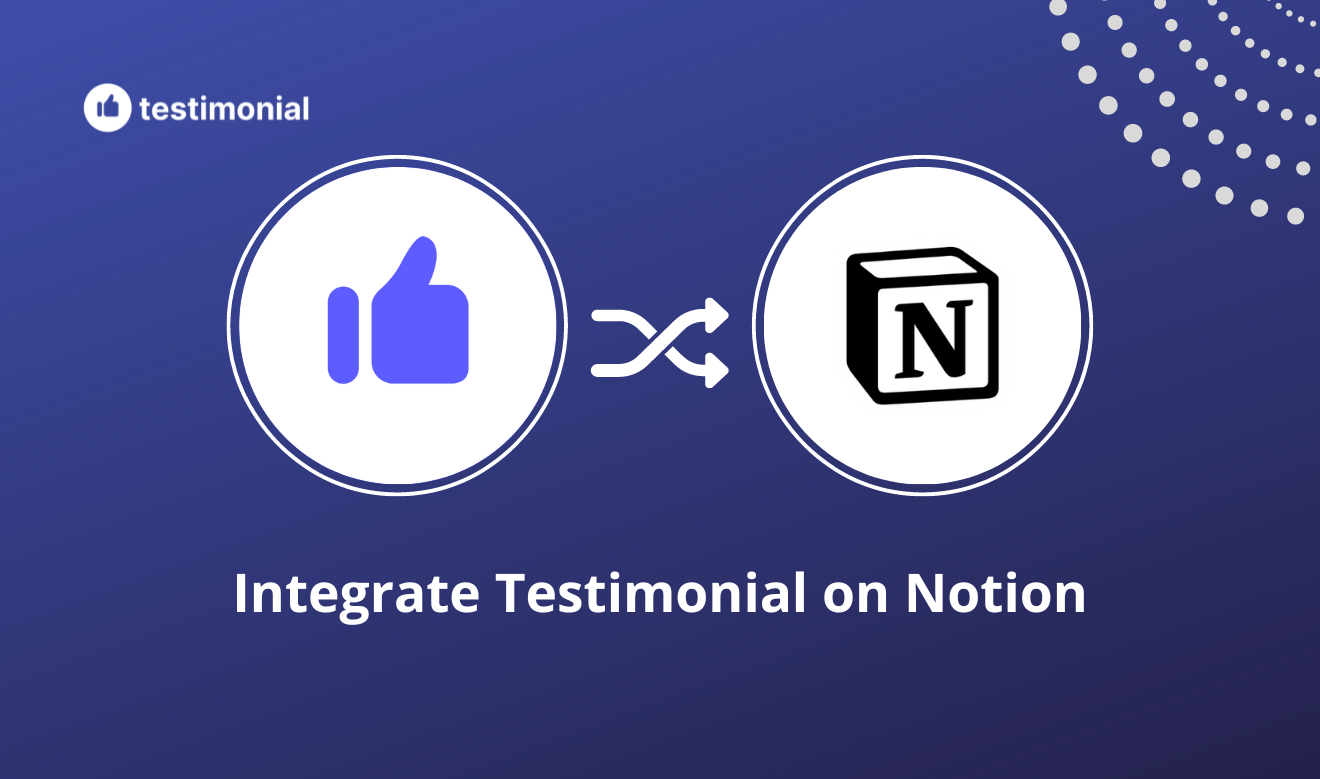 testimonial

N

Integrate Testimonial on Notion